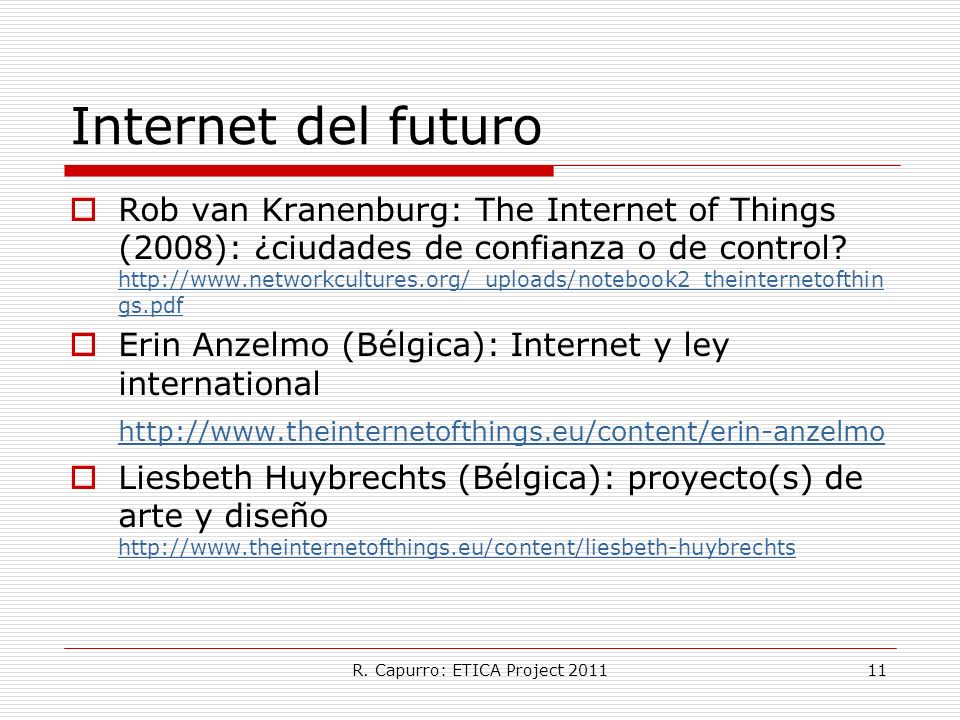 Internet del futuro

Rob van Kranenburg: The Internet of Things (2008): ¿ciudades de confianza o de control? http://www.networkcultures.org/_uploads/notebook2_theinternetofthings.pdf

Erin Anzelmo (Bélgica): Internet y ley international

http://www.theinternetofthings.eu/content/erin-anzelmo

Liesbeth Huybrechts (Bélgica): proyecto(s) de arte y diseño http://www.theinternetofthings.eu/content/liesbeth-huybrechts

R. Capurro: ETICA Project 2011

11